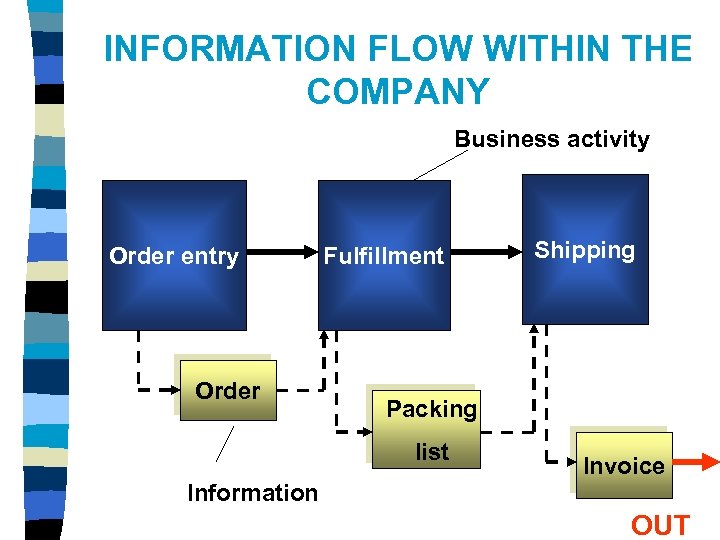 INFORMATION FLOW WITHIN THE COMPANY

Business activity

Order entry

Fulfillment

Shipping

Order

Packing list

Invoice

Information

OUT